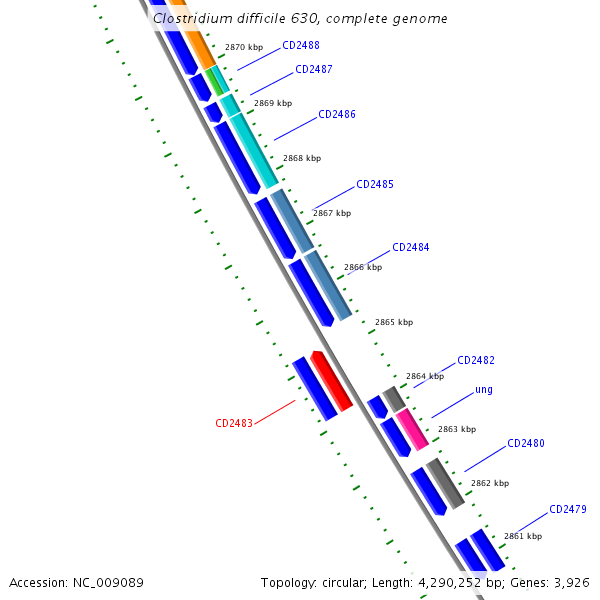 Clostridium difficile 630, complete genome

2870 kbp
CD2488
CD2487
2869 kbp
CD2486
2868 kbp
CD2485
2867 kbp
CD2484
2866 kbp
2865 kbp
CD2482
2864 kbp
ung
CD2483
2863 kbp
CD2480
2862 kbp
CD2479
2861 kbp

Accession: NC_009089
Topology: circular; Length: 4,290,252 bp; Genes: 3,926